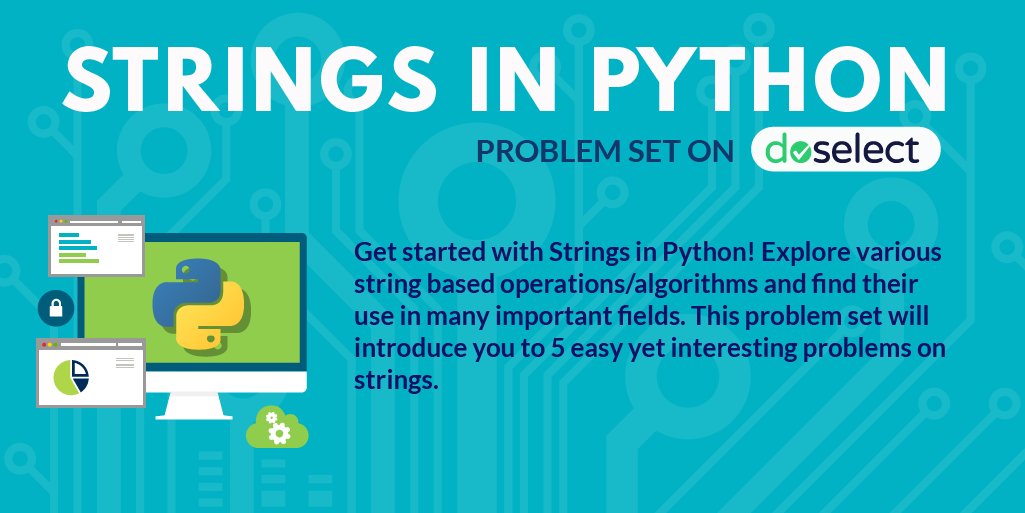 STRINGS IN PYTHON

PROBLEM SET ON doselect

Get started with Strings in Python! Explore various string based operations/algorithms and find their use in many important fields. This problem set will introduce you to 5 easy yet interesting problems on strings.